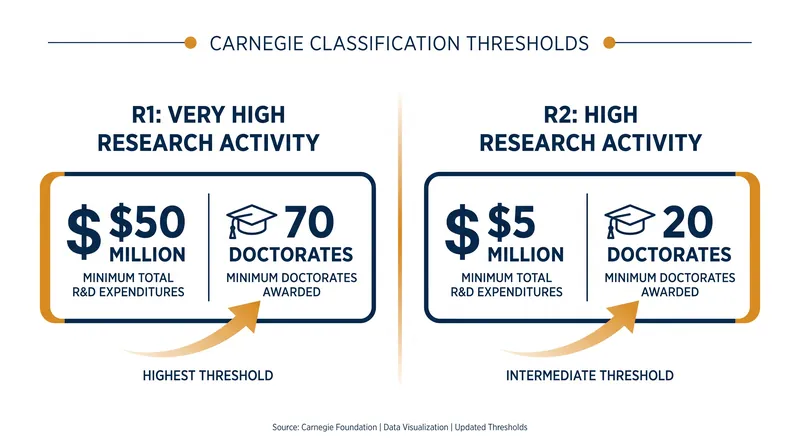 CARNEGIE CLASSIFICATION THRESHOLDS

R1: VERY HIGH RESEARCH ACTIVITY

$ $50 MILLION
MINIMUM TOTAL R&D EXPENDITURES

70 DOCTORATES
MINIMUM DOCTORATES AWARDED

HIGHEST THRESHOLD

R2: HIGH RESEARCH ACTIVITY

$ $5 MILLION
MINIMUM TOTAL R&D EXPENDITURES

20 DOCTORATES
MINIMUM DOCTORATES AWARDED

INTERMEDIATE THRESHOLD

Source: Carnegie Foundation | Data Visualization | Updated Thresholds